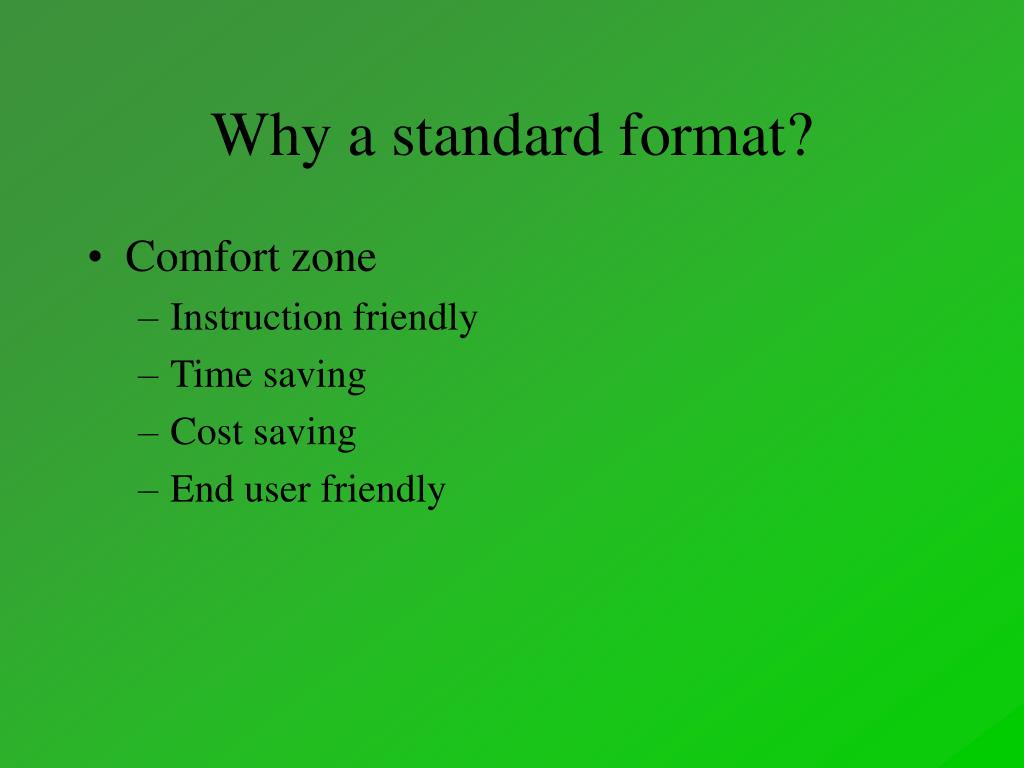 Why a standard format?

• Comfort zone
– Instruction friendly
– Time saving
– Cost saving
– End user friendly